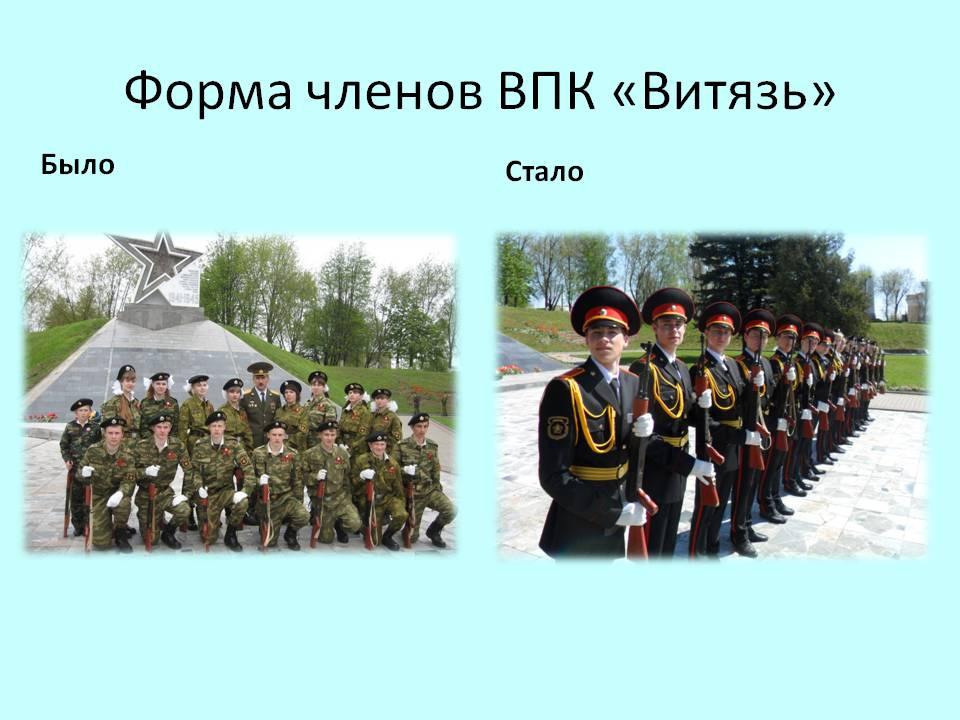 Форма членов ВПК «Витязь»

Было

Стало